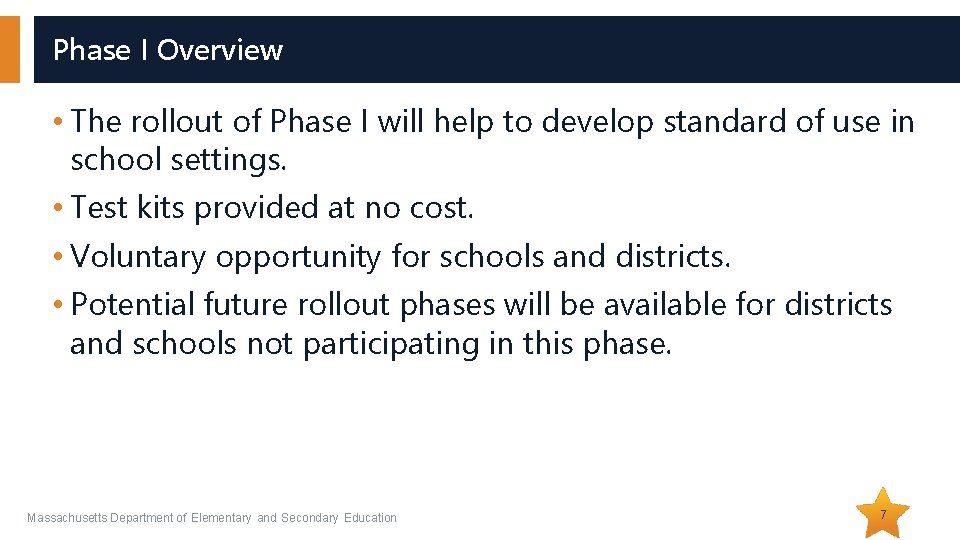 Phase I Overview

• The rollout of Phase I will help to develop standard of use in school settings.
• Test kits provided at no cost.
• Voluntary opportunity for schools and districts.
• Potential future rollout phases will be available for districts and schools not participating in this phase.

Massachusetts Department of Elementary and Secondary Education

7